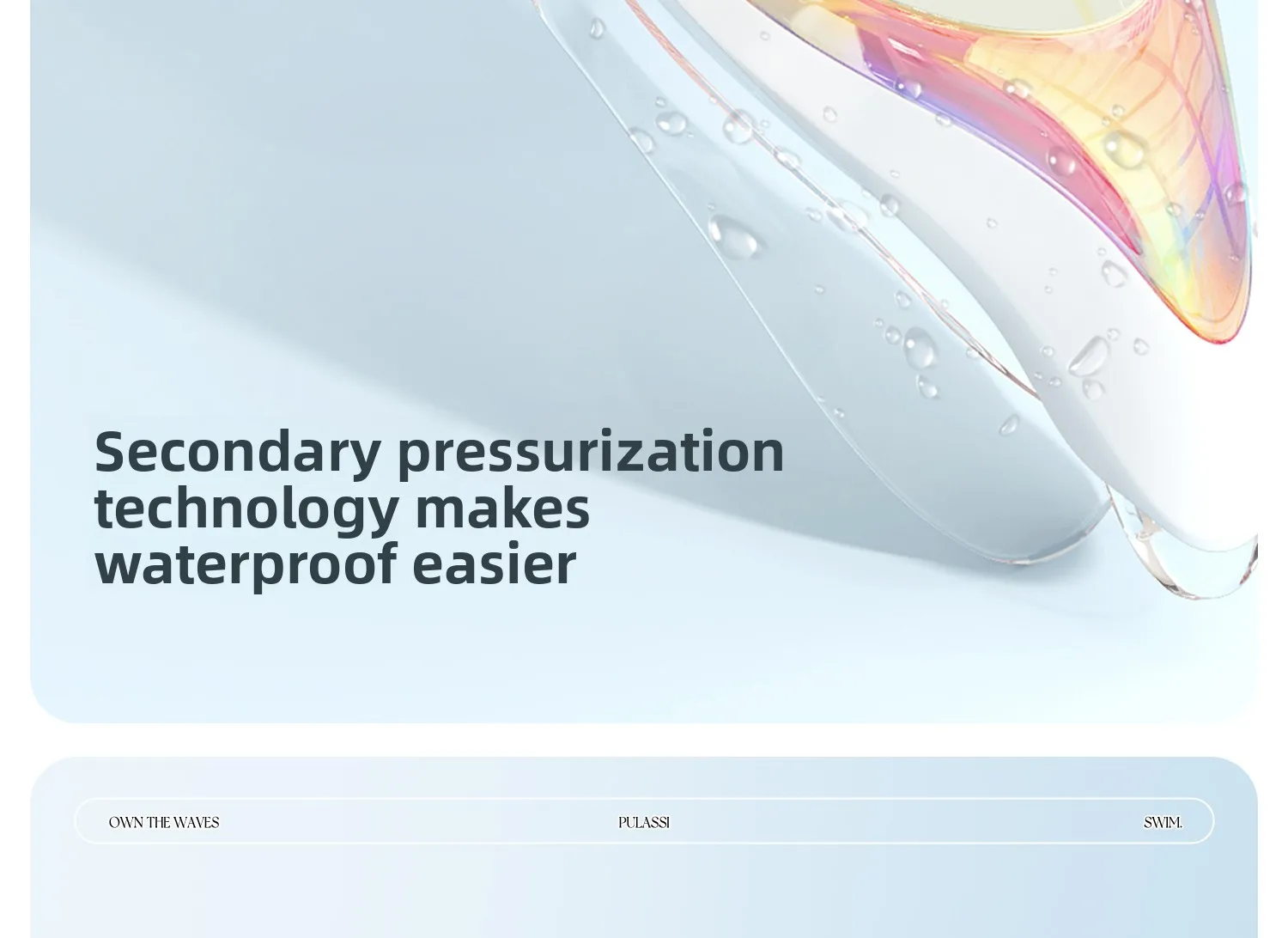 Secondary pressurization technology makes waterproof easier

OWN THE WAVES

PULASSI

SWIM.